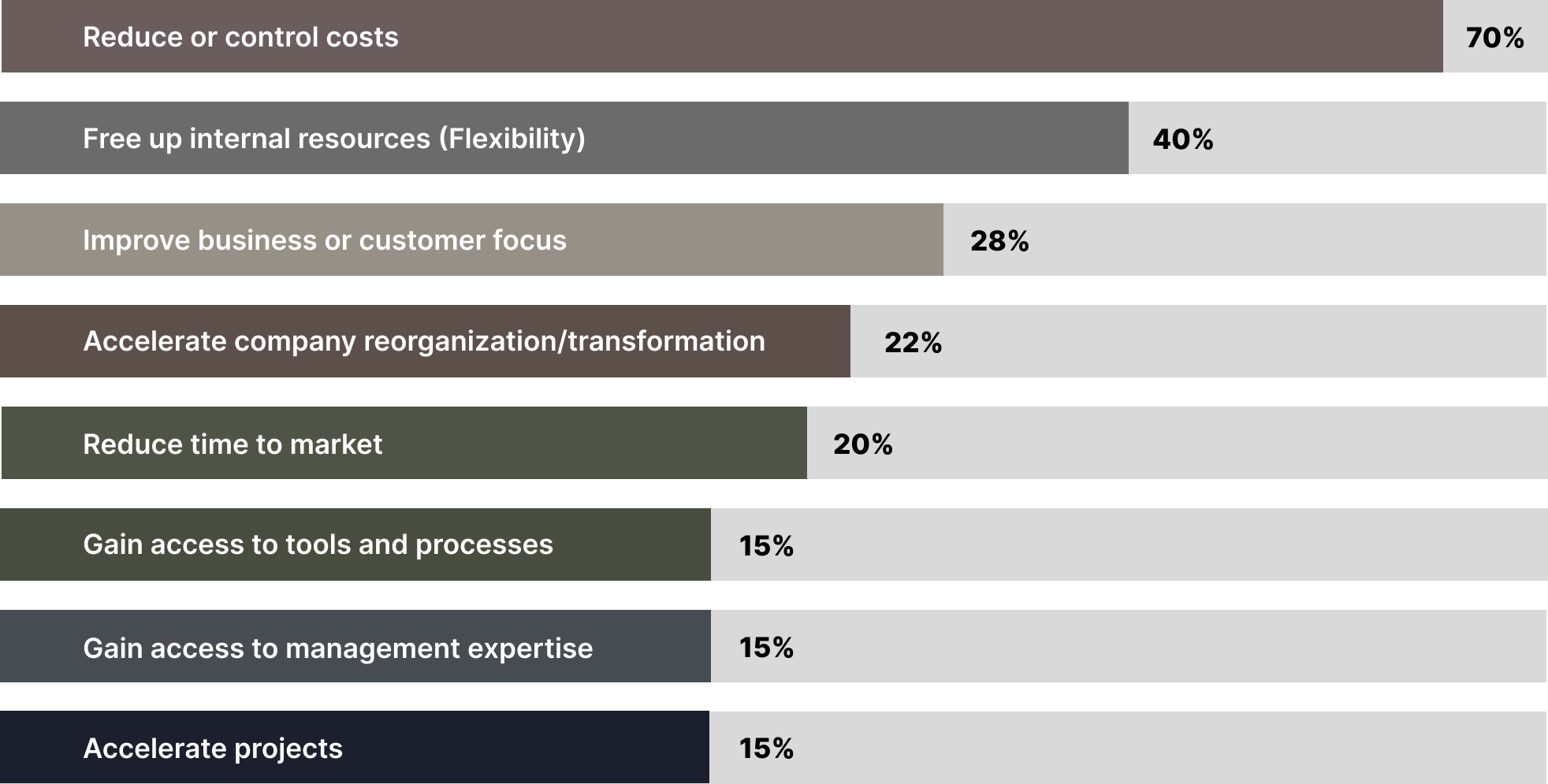 Reduce or control costs 70%

Free up internal resources (Flexibility) 40%

Improve business or customer focus 28%

Accelerate company reorganization/transformation 22%

Reduce time to market 20%

Gain access to tools and processes 15%

Gain access to management expertise 15%

Accelerate projects 15%